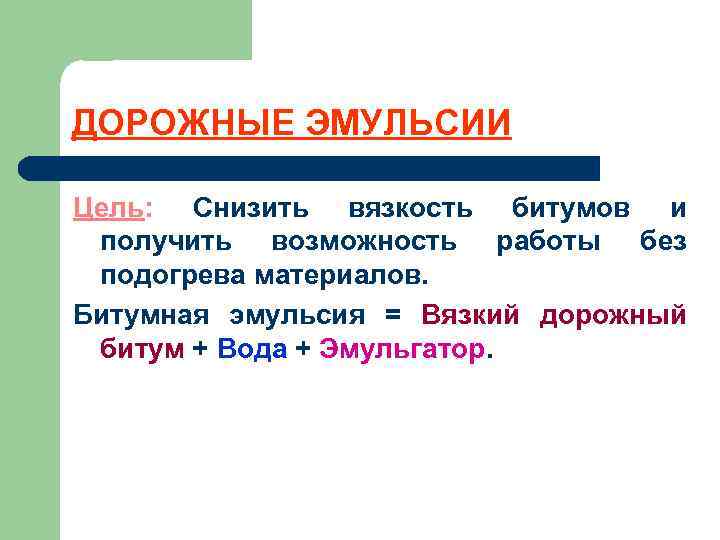 ДОРОЖНЫЕ ЭМУЛЬСИИ

Цель: Снизить вязкость битумов и получить возможность работы без подогрева материалов.

Битумная эмульсия = Вязкий дорожный битум + Вода + Эмульгатор.